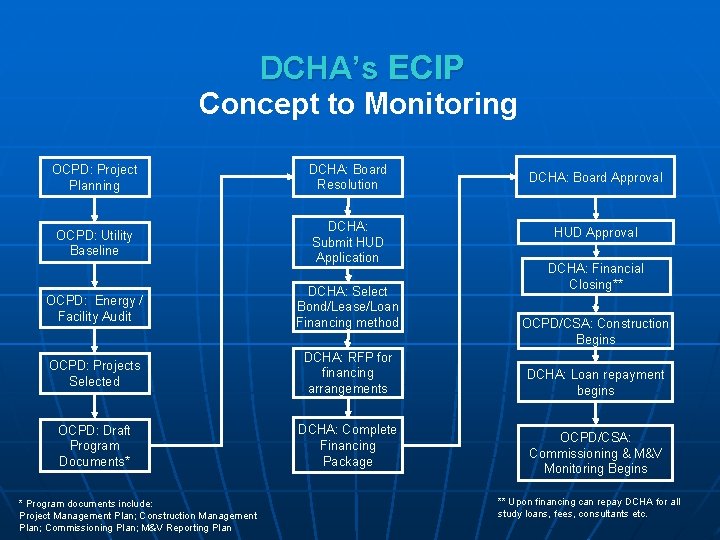 DCHA's ECIP
Concept to Monitoring

OCPD: Project Planning

OCPD: Utility Baseline

OCPD: Energy / Facility Audit

OCPD: Projects Selected

OCPD: Draft Program Documents*

DCHA: Board Resolution

DCHA: Submit HUD Application

DCHA: Select Bond/Lease/Loan Financing method

DCHA: RFP for financing arrangements

DCHA: Complete Financing Package

DCHA: Board Approval

HUD Approval

DCHA: Financial Closing**

OCPD/CSA: Construction Begins

DCHA: Loan repayment begins

OCPD/CSA: Commissioning & M&V Monitoring Begins

* Program documents include:
Project Management Plan; Construction Management Plan; Commissioning Plan; M&V Reporting Plan

** Upon financing can repay DCHA for all study loans, fees, consultants etc.